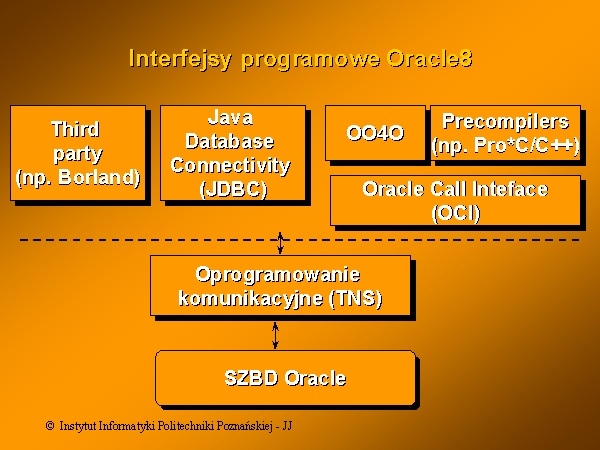 Interfejsy programowe Oracle8

Third party (np. Borland)

Java Database Connectivity (JDBC)

OO4O

Precompilers (np. Pro*C/C++)

Oracle Call Inteface (OCI)

Oprogramowanie komunikacyjne (TNS)

SZBD Oracle

© Instytut Informatyki Politechniki Poznańskiej - JJ